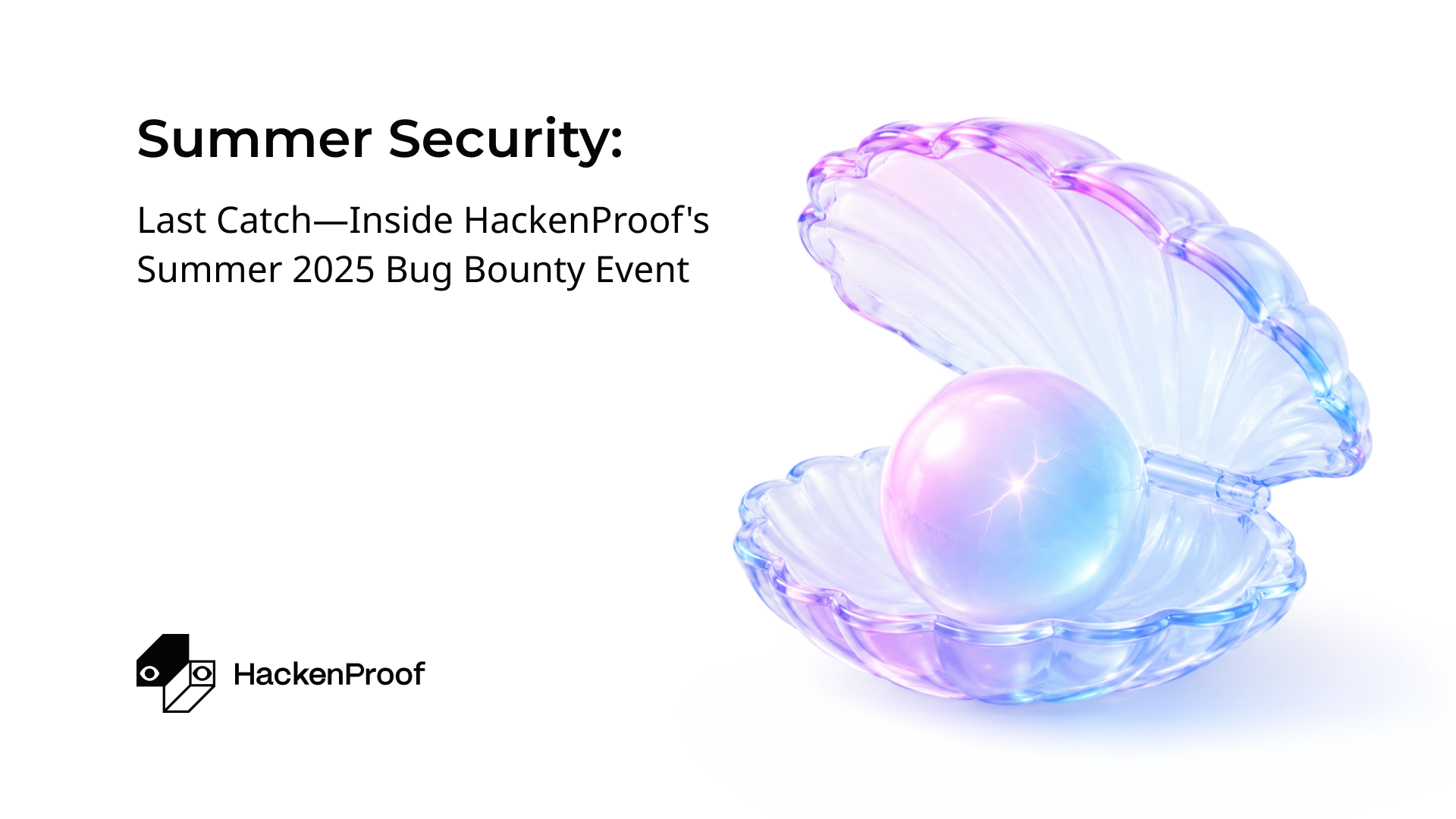 Summer Security:

Last Catch—Inside HackenProof's Summer 2025 Bug Bounty Event

HackenProof